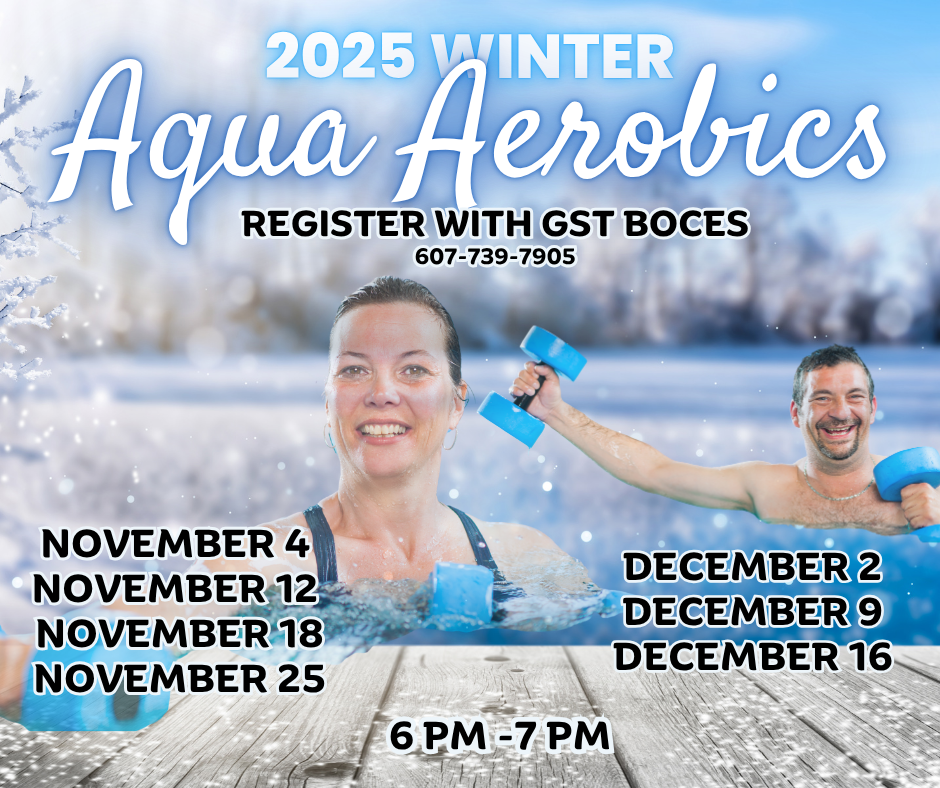 2025 WINTER
Aqua Aerobics
REGISTER WITH GST BOCES
607-739-7905

NOVEMBER 4
NOVEMBER 12
NOVEMBER 18
NOVEMBER 25

DECEMBER 2
DECEMBER 9
DECEMBER 16

6 PM -7 PM